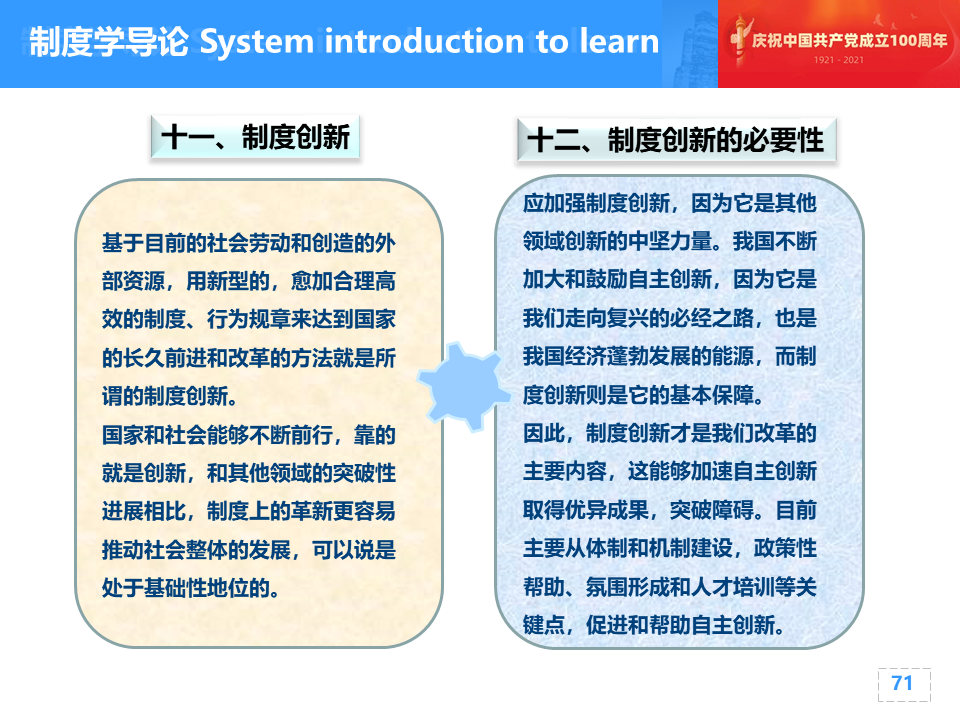 制度学导论 System introduction to learn

庆祝中国共产党成立100周年
1921 - 2021

十一、制度创新

基于目前的社会劳动和创造的外部资源，用新型的，愈加合理高效的制度、行为规章来达到国家的长久前进和改革的方法就是所谓的制度创新。
国家和社会能够不断前行，靠的就是创新，和其他领域的突破性进展相比，制度上的革新更容易推动社会整体的发展，可以说是处于基础性地位的。

十二、制度创新的必要性

应加强制度创新，因为它是其他领域创新的中坚力量。我国不断加大和鼓励自主创新，因为它是我们走向复兴的必经之路，也是我国经济蓬勃发展的能源，而制度创新则是它的基本保障。
因此，制度创新才是我们改革的主要内容，这能够加速自主创新取得优异成果，突破障碍。目前主要从体制和机制建设，政策性帮助、氛围形成和人才培训等关键点，促进和帮助自主创新。

71